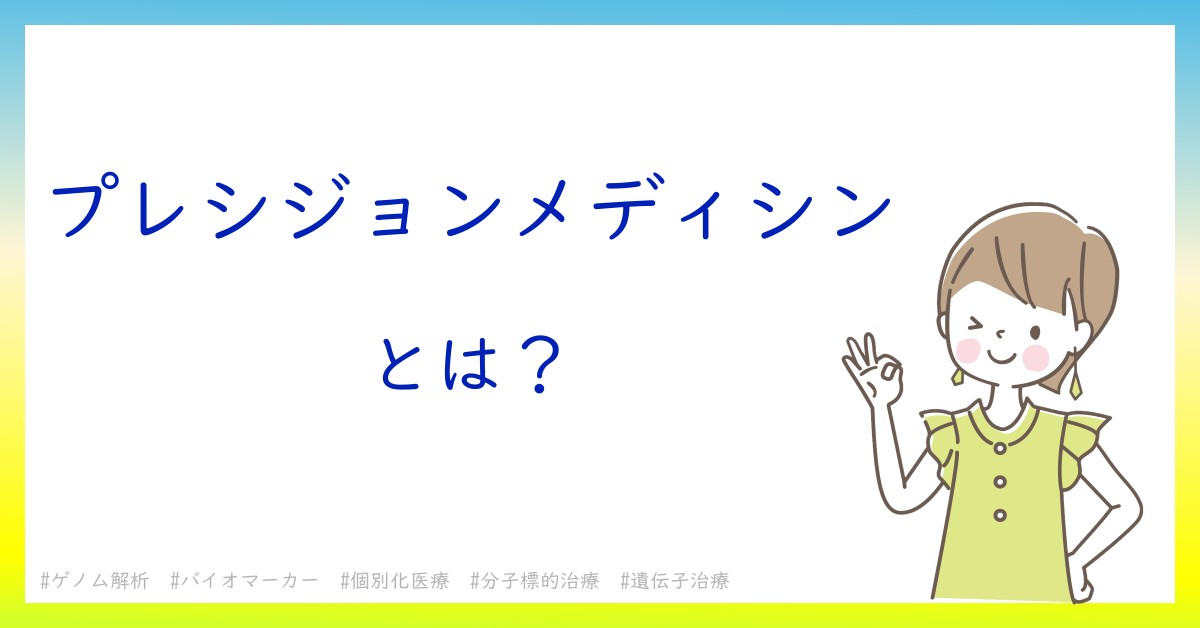 プレシジョンメディシン

とは？

#ゲノム解析　#バイオマーカー　#個別化医療　#分子標的治療　#遺伝子治療